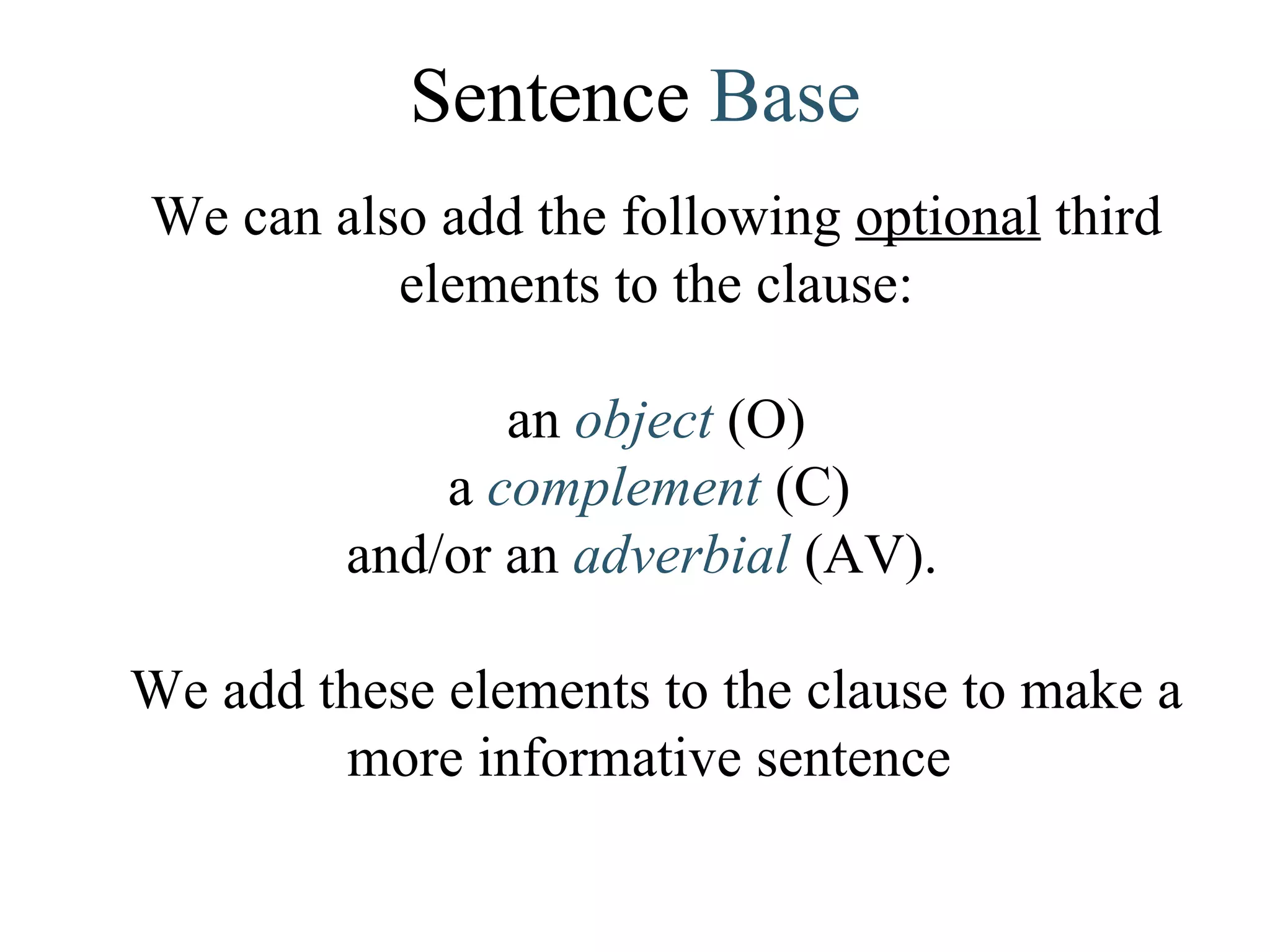 Sentence Base

We can also add the following optional third elements to the clause:

an object (O)
a complement (C)
and/or an adverbial (AV).

We add these elements to the clause to make a more informative sentence